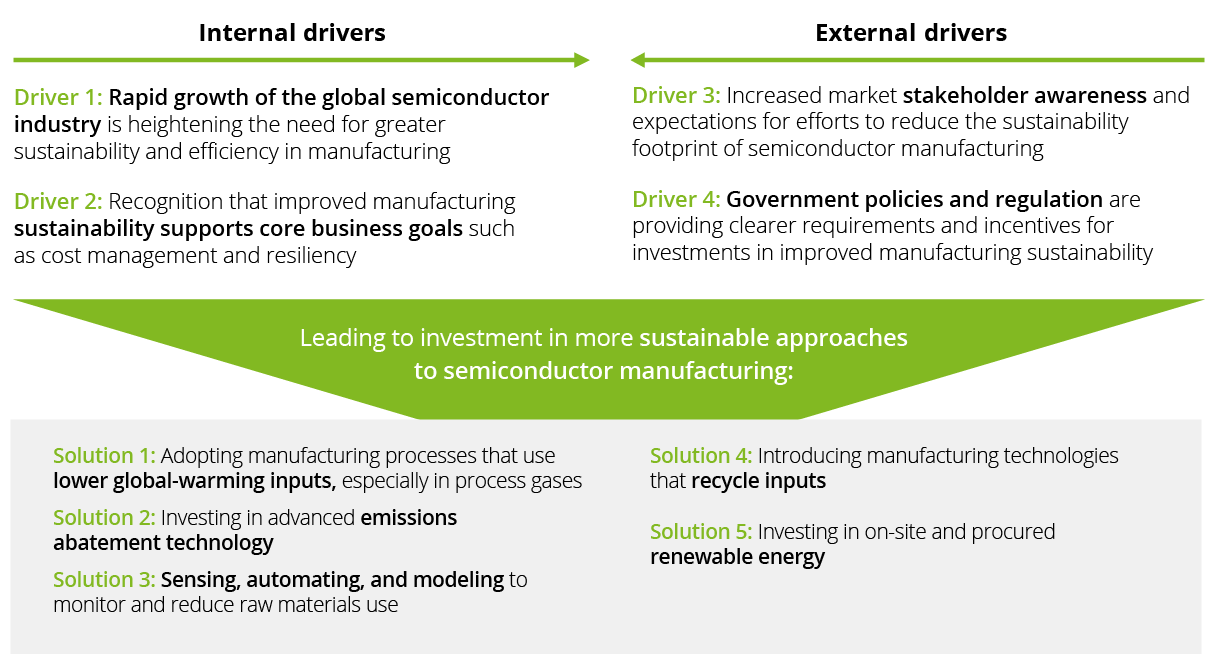 Internal drivers

Driver 1: Rapid growth of the global semiconductor industry is heightening the need for greater sustainability and efficiency in manufacturing

Driver 2: Recognition that improved manufacturing sustainability supports core business goals such as cost management and resiliency

External drivers

Driver 3: Increased market stakeholder awareness and expectations for efforts to reduce the sustainability footprint of semiconductor manufacturing

Driver 4: Government policies and regulation are providing clearer requirements and incentives for investments in improved manufacturing sustainability

Leading to investment in more sustainable approaches to semiconductor manufacturing:

Solution 1: Adopting manufacturing processes that use lower global-warming inputs, especially in process gases

Solution 2: Investing in advanced emissions abatement technology

Solution 3: Sensing, automating, and modeling to monitor and reduce raw materials use

Solution 4: Introducing manufacturing technologies that recycle inputs

Solution 5: Investing in on-site and procured renewable energy